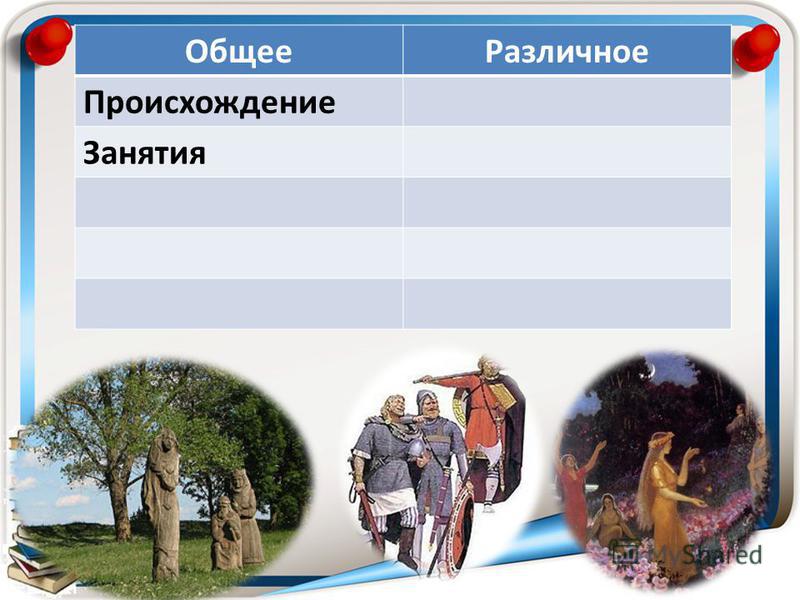 | Общее | Различное |
|---|---|
| Происхождение | |
| Занятия | |
| | |
| | |
| | |

MyShared